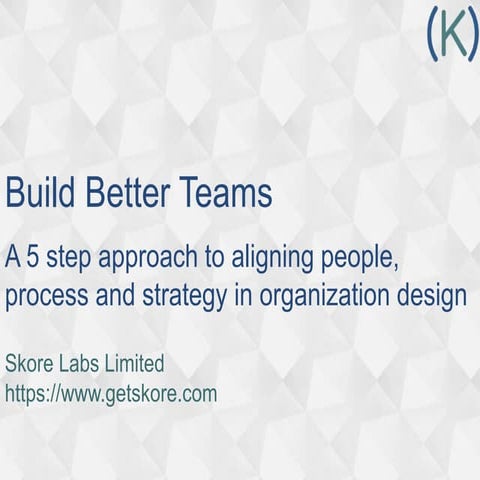 (K)

Build Better Teams

A 5 step approach to aligning people, process and strategy in organization design

Skore Labs Limited
https://www.getskore.com